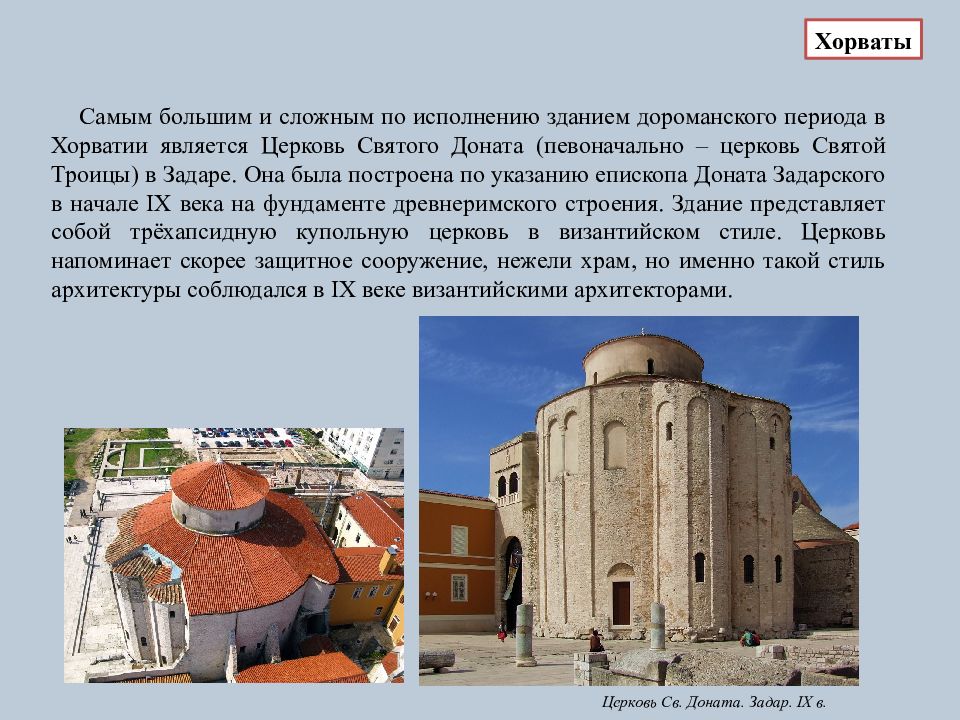 Хорваты

Самым большим и сложным по исполнению зданием дороманского периода в Хорватии является Церковь Святого Доната (певоначально – церковь Святой Троицы) в Задаре. Она была построена по указанию епископа Доната Задарского в начале IX века на фундаменте древнеримского строения. Здание представляет собой трёхапсидную купольную церковь в византийском стиле. Церковь напоминает скорее защитное сооружение, нежели храм, но именно такой стиль архитектуры соблюдался в IX веке византийскими архитекторами.

Церковь Св. Доната. Задар. IX в.